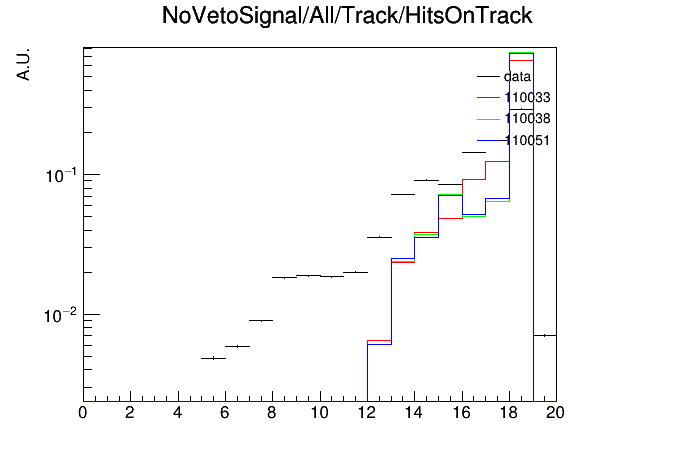 NoVetoSignal/All/Track/HitsOnTrack

A.U.

data
110033
110038
110051

$10^{-1}$

$10^{-2}$

0 2 4 6 8 10 12 14 16 18 20